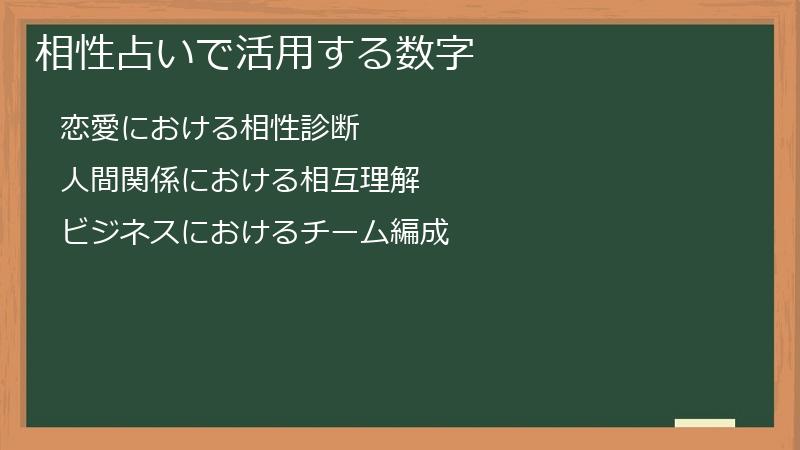 相性占いで活用する数字

恋愛における相性診断

人間関係における相互理解

ビジネスにおけるチーム編成